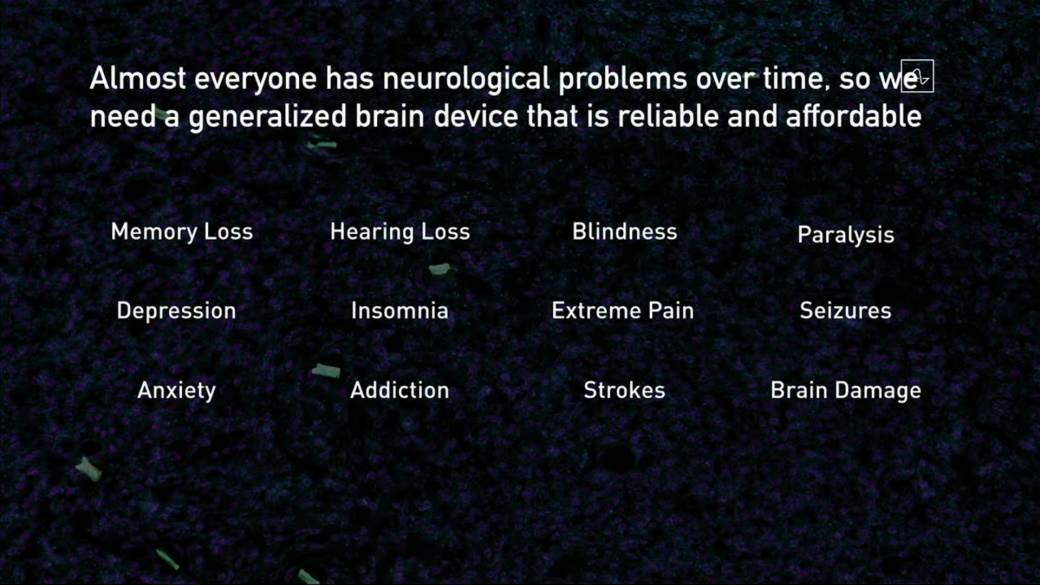 Almost everyone has neurological problems over time, so we need a generalized brain device that is reliable and affordable

Memory Loss
Hearing Loss
Blindness
Paralysis

Depression
Insomnia
Extreme Pain
Seizures

Anxiety
Addiction
Strokes
Brain Damage